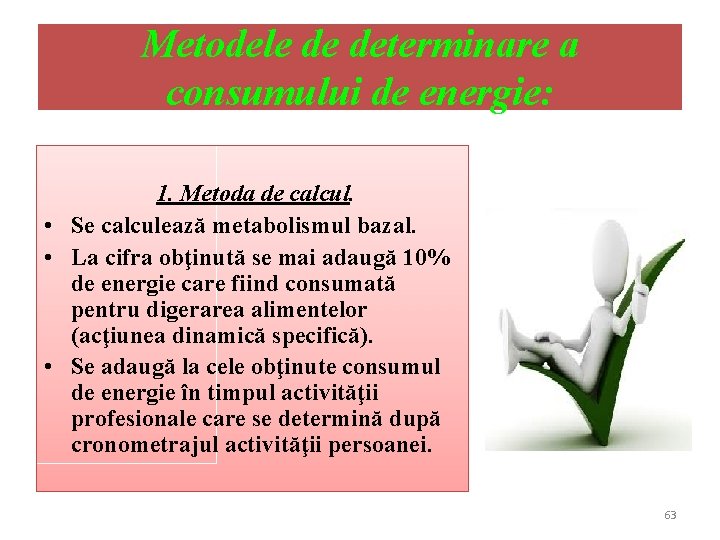 Metodele de determinare a consumului de energie:

1. Metoda de calcul.

• Se calculează metabolismul bazal.
• La cifra obţinută se mai adaugă 10% de energie care fiind consumată pentru digerarea alimentelor (acţiunea dinamică specifică).
• Se adaugă la cele obţinute consumul de energie în timpul activităţii profesionale care se determină după cronometrajul activităţii persoanei.

63